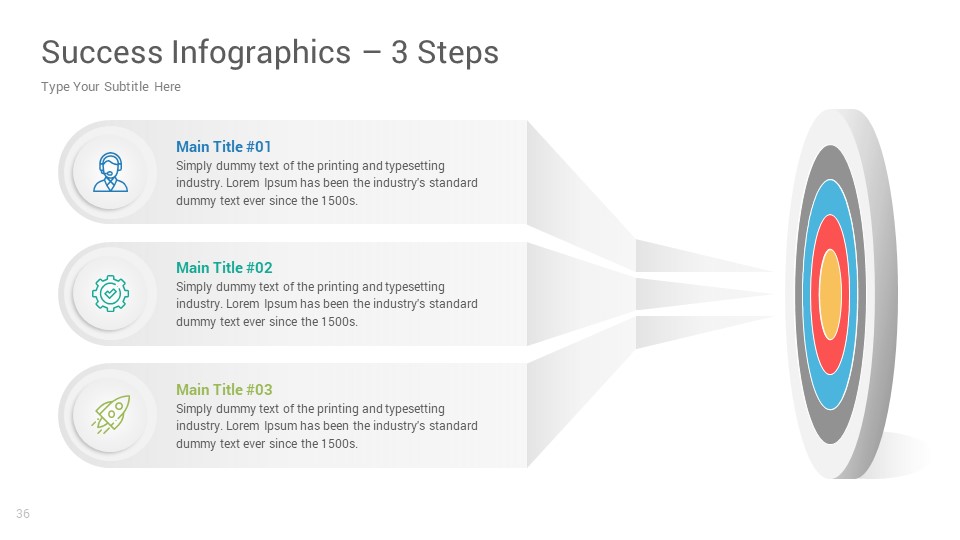 Success Infographics – 3 Steps

Type Your Subtitle Here

Main Title #01

Simply dummy text of the printing and typesetting industry. Lorem Ipsum has been the industry's standard dummy text ever since the 1500s.

Main Title #02

Simply dummy text of the printing and typesetting industry. Lorem Ipsum has been the industry's standard dummy text ever since the 1500s.

Main Title #03

Simply dummy text of the printing and typesetting industry. Lorem Ipsum has been the industry's standard dummy text ever since the 1500s.

36